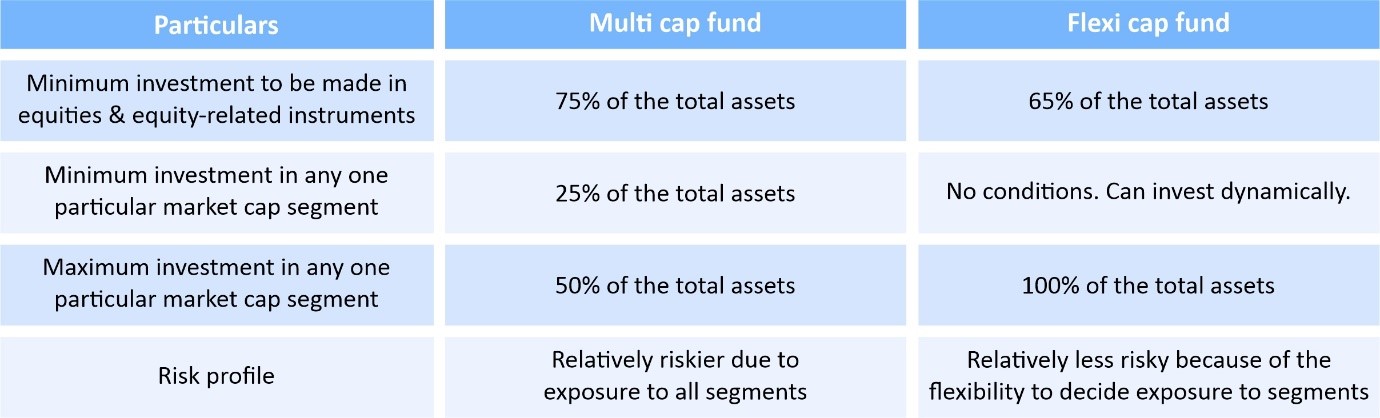 | Particulars | Multi cap fund | Flexi cap fund |
|---|---|---|
| Minimum investment to be made in equities & equity-related instruments | 75% of the total assets | 65% of the total assets |
| Minimum investment in any one particular market cap segment | 25% of the total assets | No conditions. Can invest dynamically. |
| Maximum investment in any one particular market cap segment | 50% of the total assets | 100% of the total assets |
| Risk profile | Relatively riskier due to exposure to all segments | Relatively less risky because of the flexibility to decide exposure to segments |